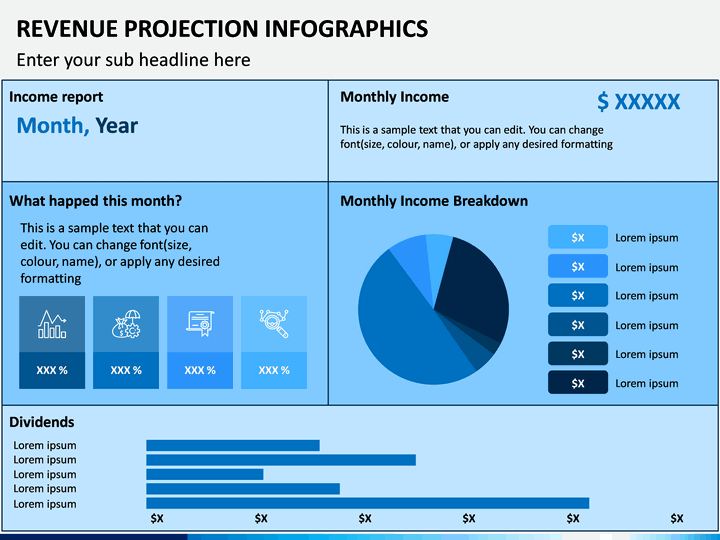 REVENUE PROJECTION INFOGRAPHICS

Enter your sub headline here

Income report

Month, Year

Monthly Income

$ XXXXX

This is a sample text that you can edit. You can change font(size, colour, name), or apply any desired formatting

What happed this month?

This is a sample text that you can edit. You can change font(size, colour, name), or apply any desired formatting

XXX %

XXX %

XXX %

XXX %

Monthly Income Breakdown

$X Lorem ipsum

$X Lorem ipsum

$X Lorem ipsum

$X Lorem ipsum

$X Lorem ipsum

$X Lorem ipsum

Dividends

Lorem ipsum

Lorem ipsum

Lorem ipsum

Lorem ipsum

Lorem ipsum

$X $X $X $X $X $X